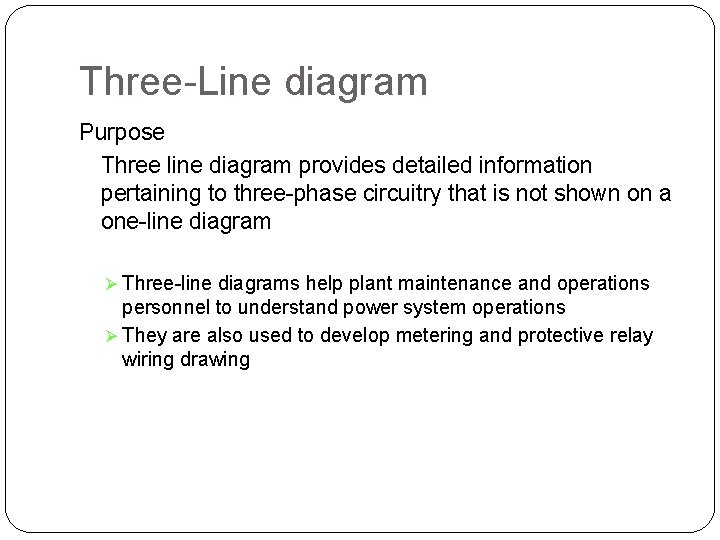 Three-Line diagram

Purpose

Three line diagram provides detailed information pertaining to three-phase circuitry that is not shown on a one-line diagram

➢ Three-line diagrams help plant maintenance and operations personnel to understand power system operations

➢ They are also used to develop metering and protective relay wiring drawing